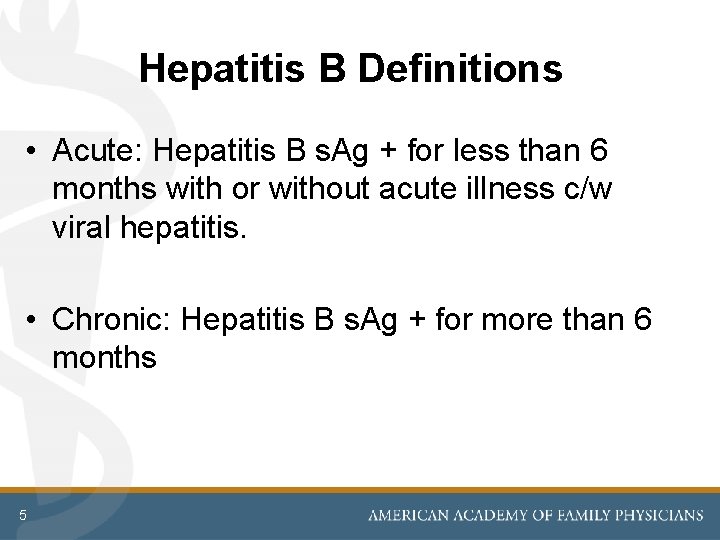 Hepatitis B Definitions

• Acute: Hepatitis B sAg + for less than 6 months with or without acute illness c/w viral hepatitis.

• Chronic: Hepatitis B sAg + for more than 6 months

5

AMERICAN ACADEMY OF FAMILY PHYSICIANS